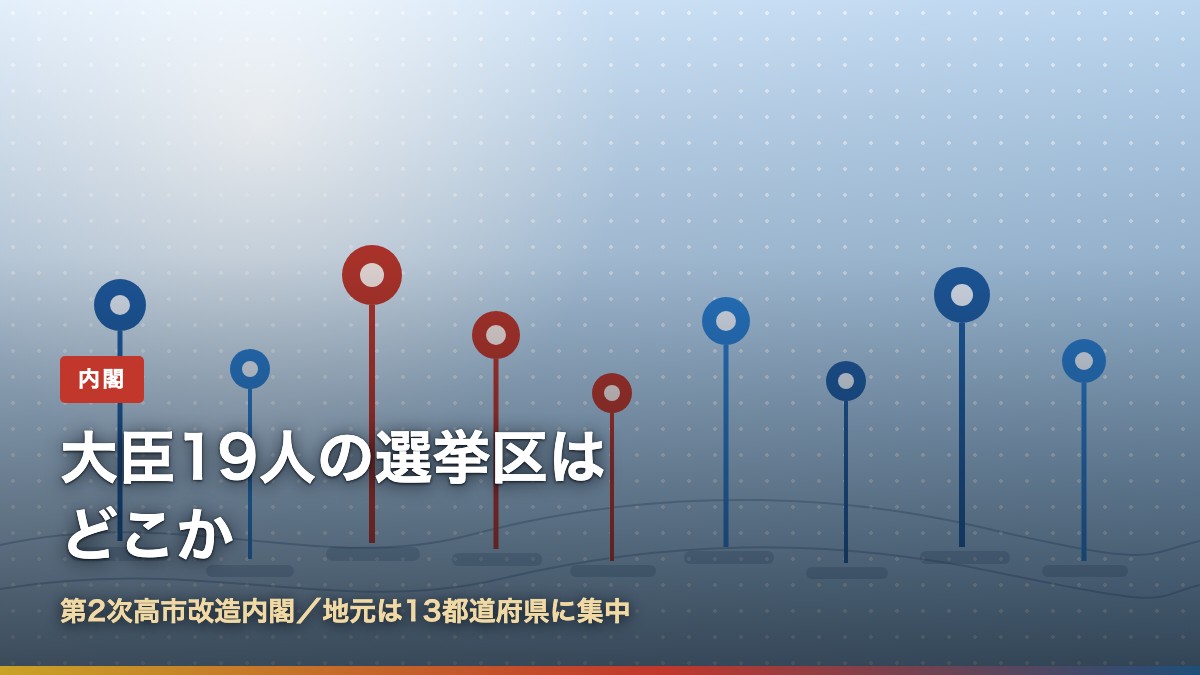 内閣

大臣19人の選挙区はどこか

第2次高市改造内閣／地元は13都道府県に集中